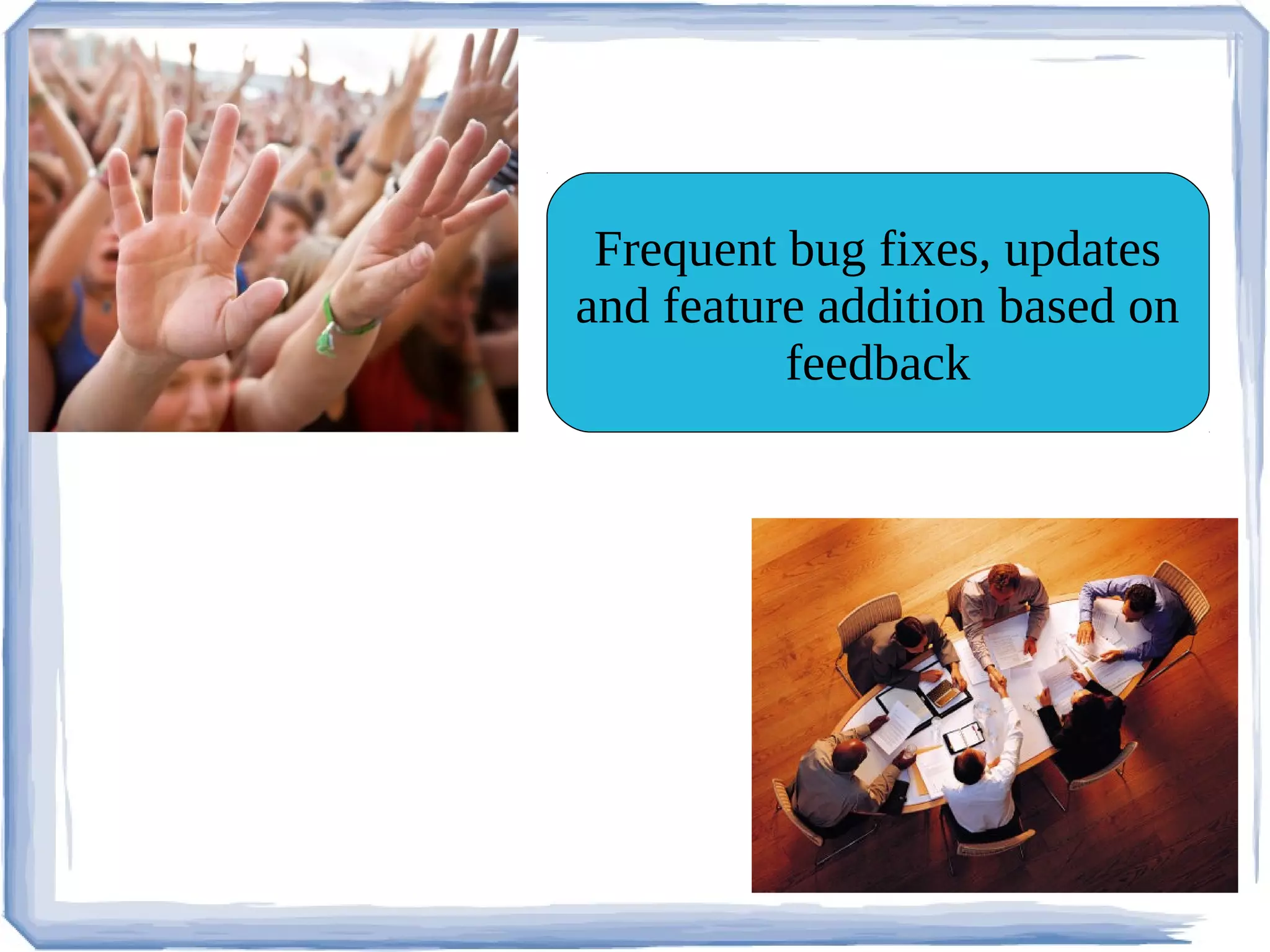 Frequent bug fixes, updates and feature addition based on feedback